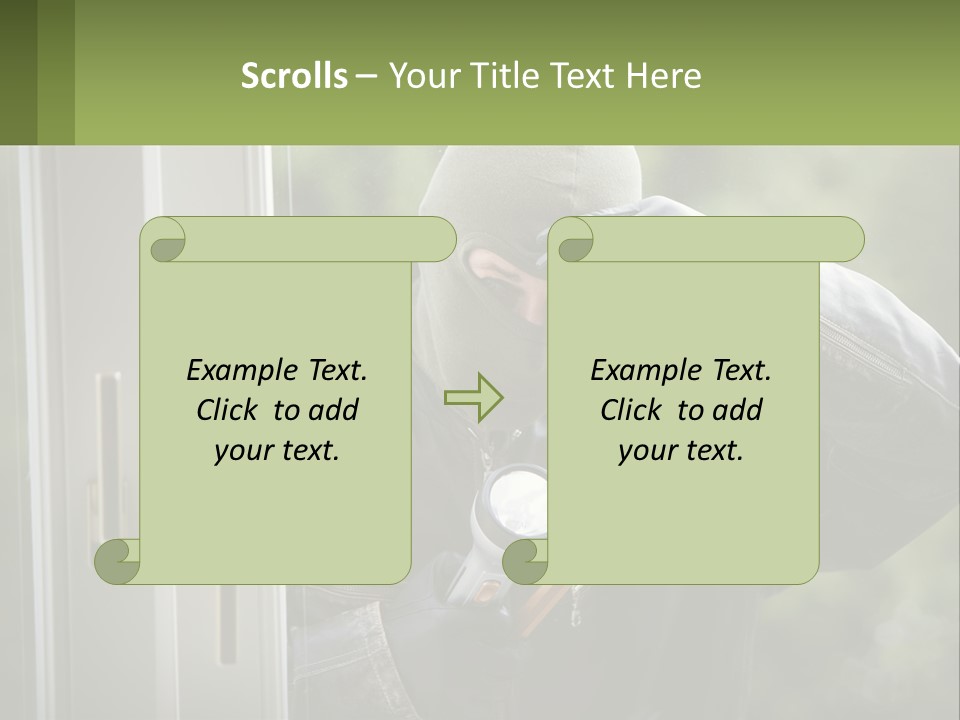 Scrolls – Your Title Text Here

Example Text. Click to add your text.

Example Text. Click to add your text.